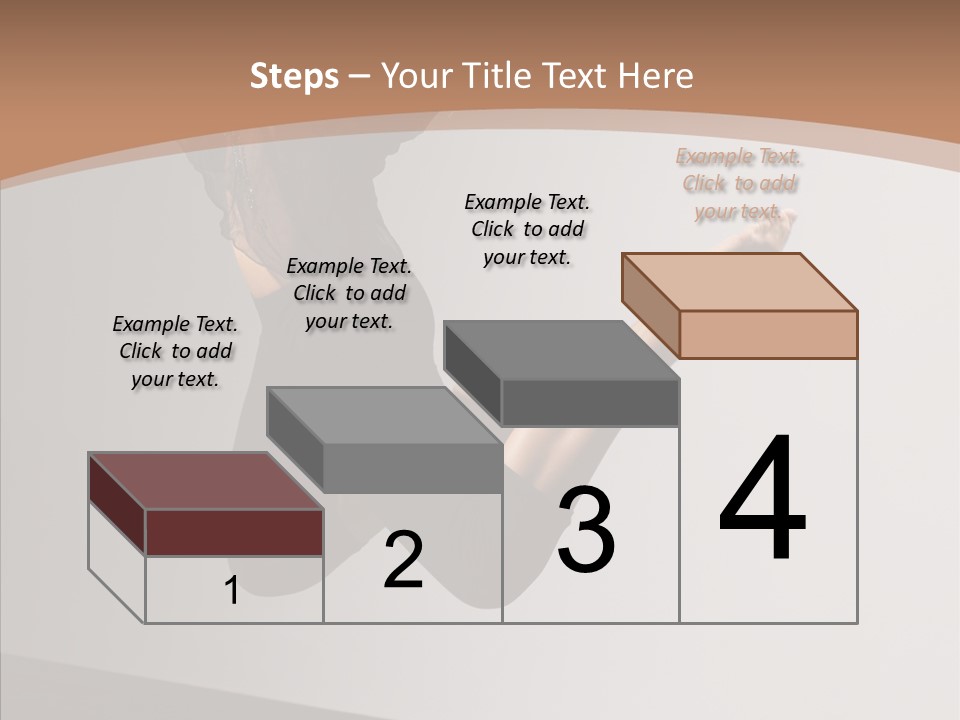 Steps – Your Title Text Here

Example Text. Click to add your text.

Example Text. Click to add your text.

Example Text. Click to add your text.

Example Text. Click to add your text.

1

2

3

4